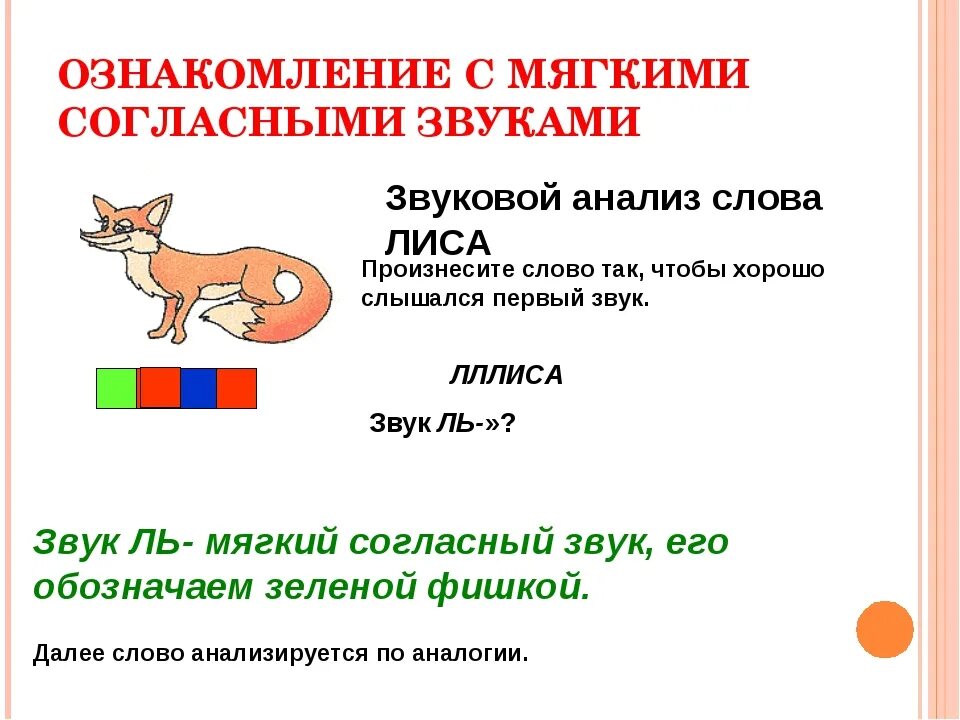 ОЗНАКОМЛЕНИЕ С МЯГКИМИ СОГЛАСНЫМИ ЗВУКАМИ

Звуковой анализ слова ЛИСА

Произнесите слово так, чтобы хорошо слышался первый звук.

ЛЛЛИСА

Звук ЛЬ-»?

Звук ЛЬ- мягкий согласный звук, его обозначаем зеленой фишкой.

Далее слово анализируется по аналогии.